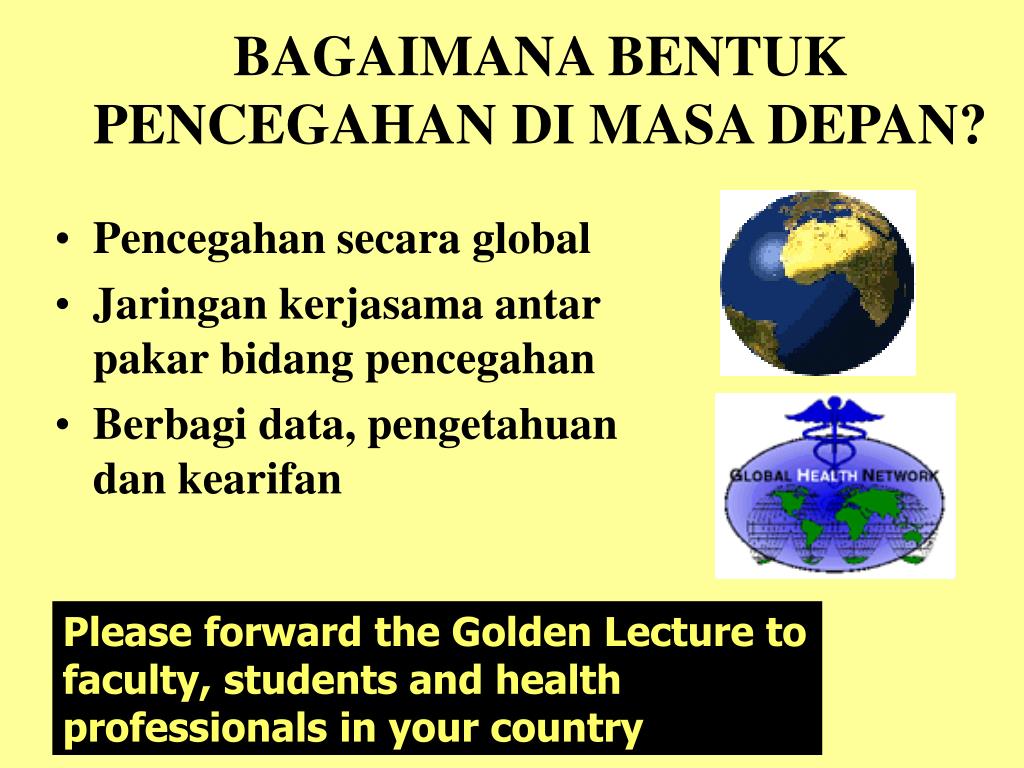 BAGAIMANA BENTUK PENCEGAHAN DI MASA DEPAN?

• Pencegahan secara global
• Jaringan kerjasama antar pakar bidang pencegahan
• Berbagi data, pengetahuan dan kearifan

GLOBAL HEALTH NETWORK

Please forward the Golden Lecture to faculty, students and health professionals in your country